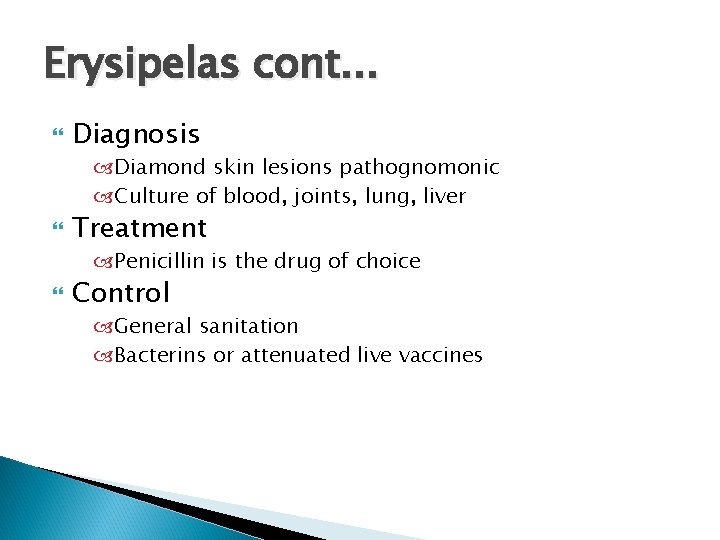 Erysipelas cont...

Diagnosis

Diamond skin lesions pathognomonic

Culture of blood, joints, lung, liver

Treatment

Penicillin is the drug of choice

Control

General sanitation

Bacterins or attenuated live vaccines